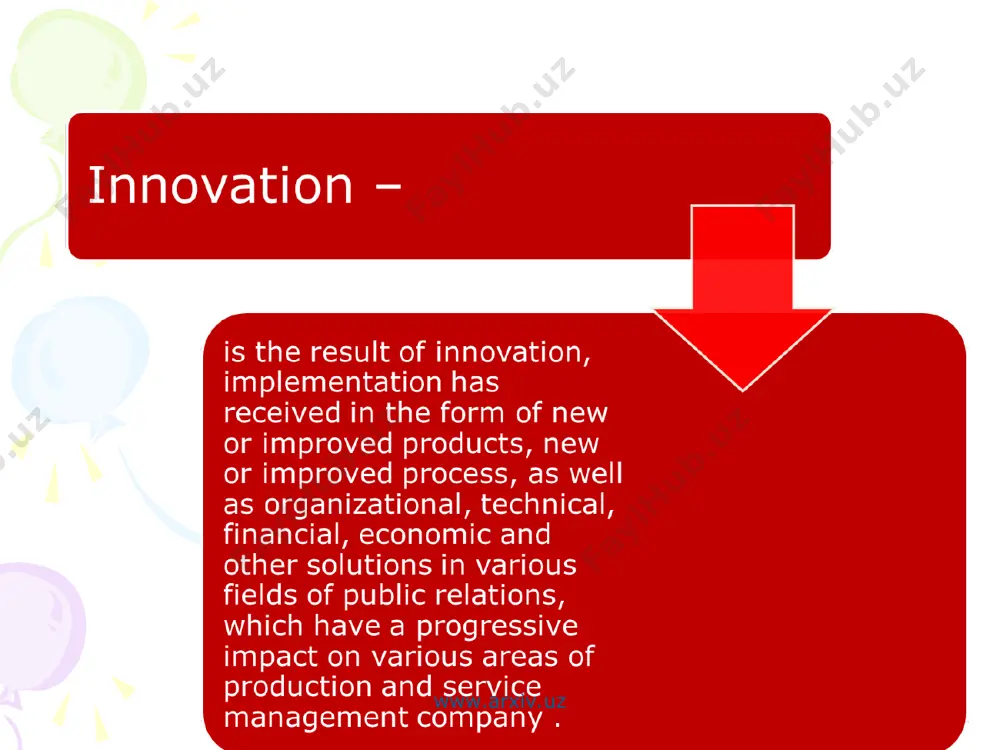 Innovation –

is the result of innovation, implementation has received in the form of new or improved products, new or improved process, as well as organizational, technical, financial, economic and other solutions in various fields of public relations, which have a progressive impact on various areas of production and service management company .

www.arxiv.uz